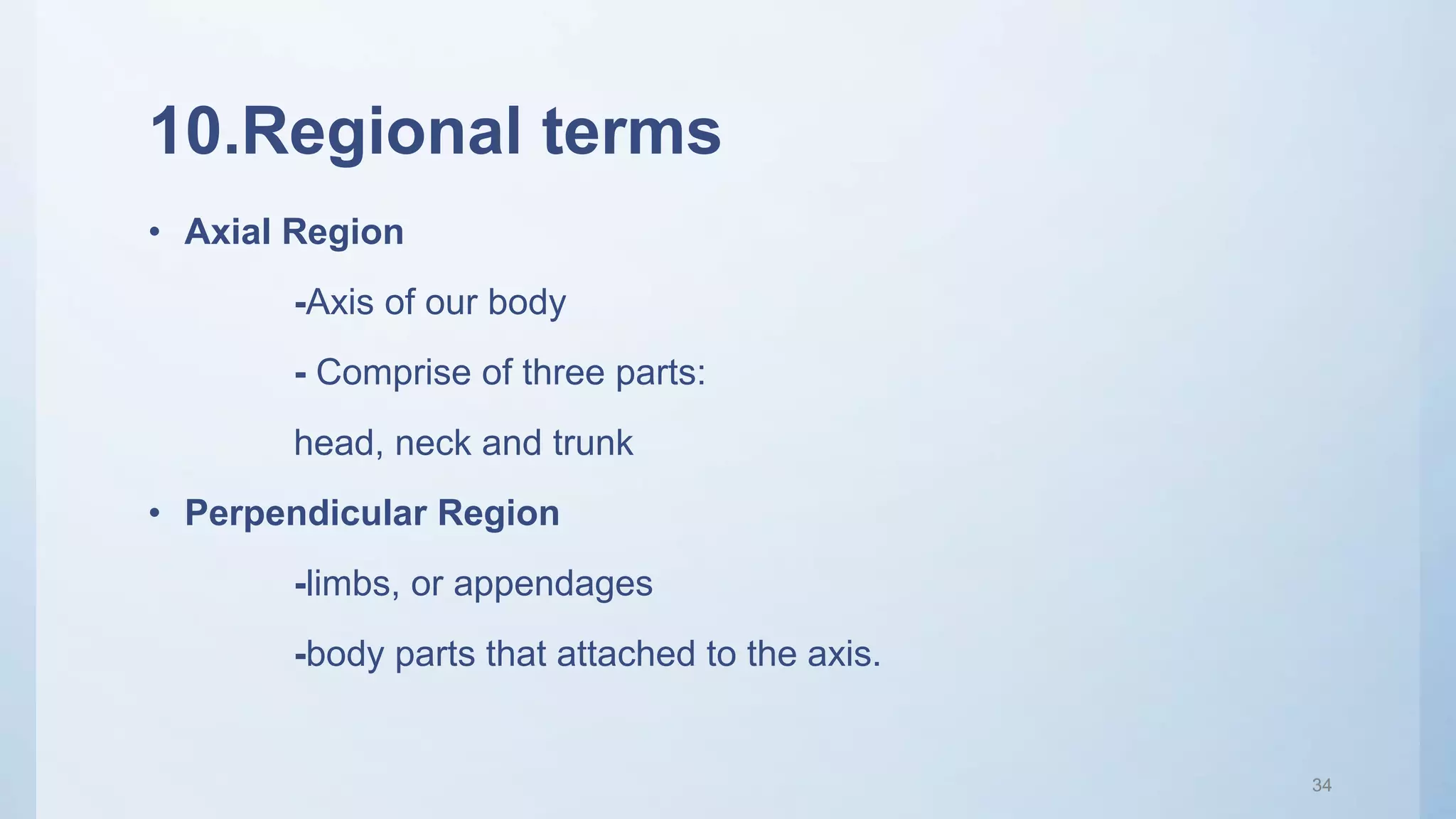 10.Regional terms

• Axial Region

-Axis of our body

- Comprise of three parts:

head, neck and trunk

• Perpendicular Region

-limbs, or appendages

-body parts that attached to the axis.

34